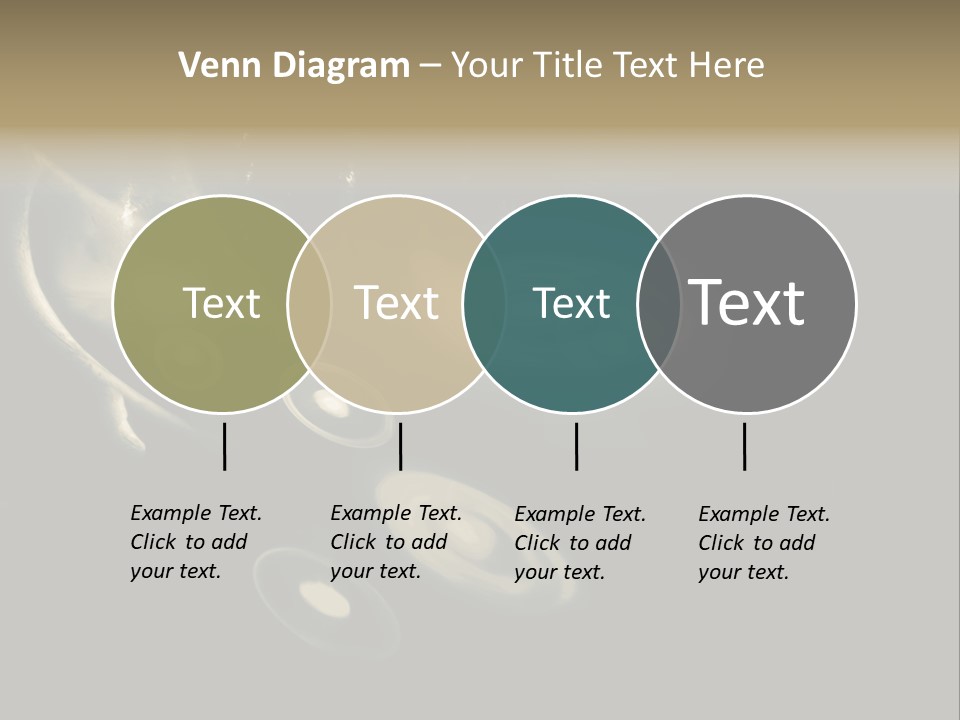 Venn Diagram – Your Title Text Here

Text

Text

Text

Text

Example Text. Click to add your text.

Example Text. Click to add your text.

Example Text. Click to add your text.

Example Text. Click to add your text.